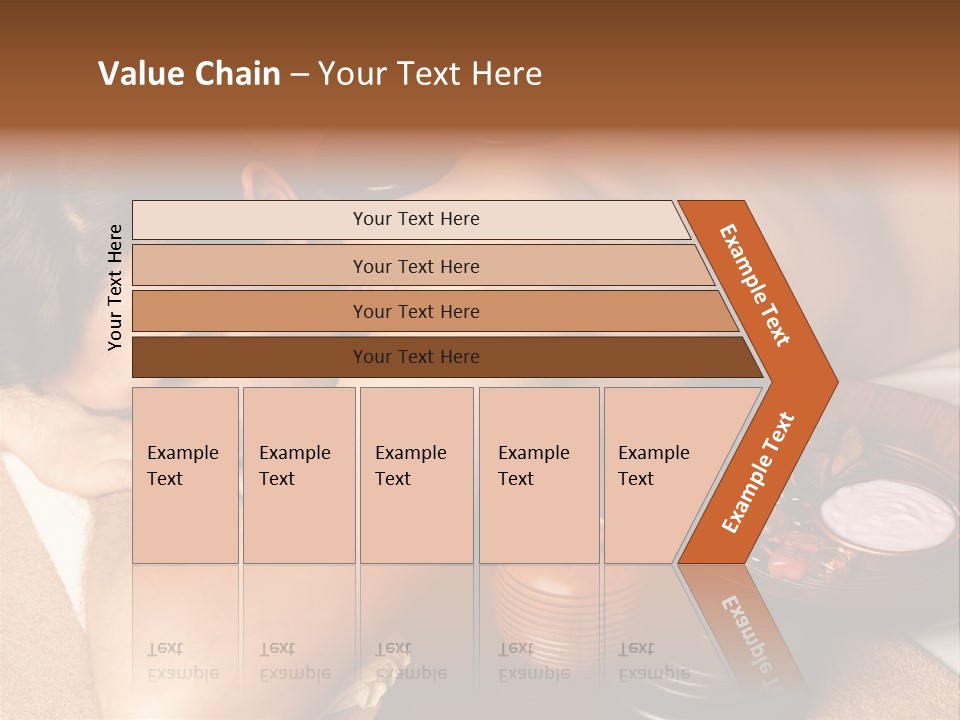 Value Chain – Your Text Here

Your Text Here

Your Text Here

Your Text Here

Your Text Here

Your Text Here

Example Text

Example Text

Example Text

Example Text

Example Text

Example Text

Example Text